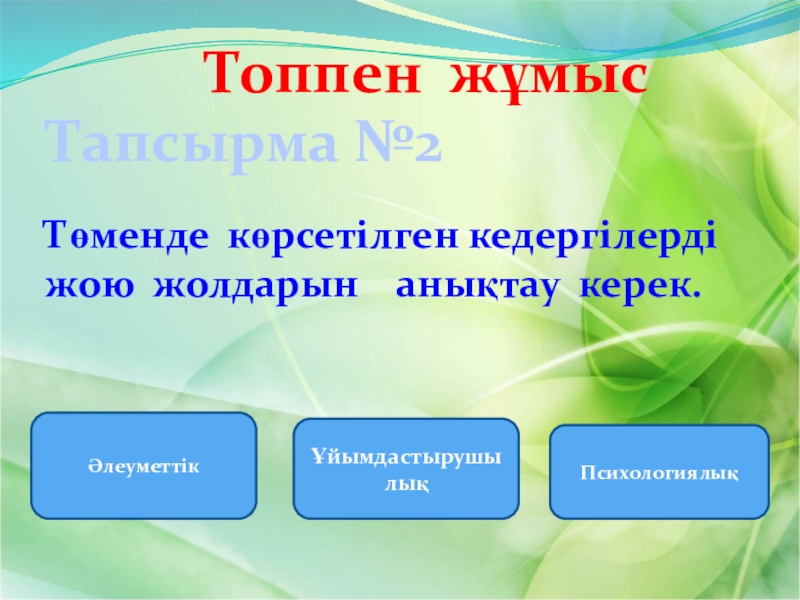 Топпен жұмыс

Тапсырма №2

Төменде көрсетілген кедергілерді жою жолдарын анықтау керек.

Әлеуметтік

Ұйымдастырушылық

Психологиялық